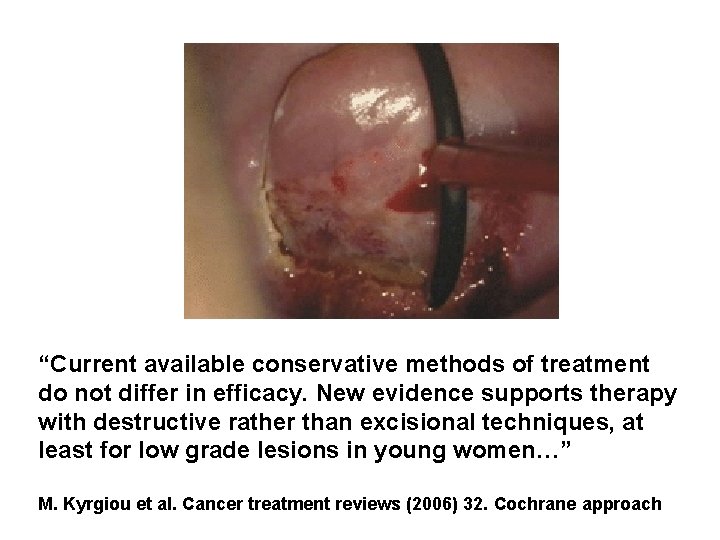 "Current available conservative methods of treatment do not differ in efficacy. New evidence supports therapy with destructive rather than excisional techniques, at least for low grade lesions in young women…"

M. Kyrgiou et al. Cancer treatment reviews (2006) 32. Cochrane approach